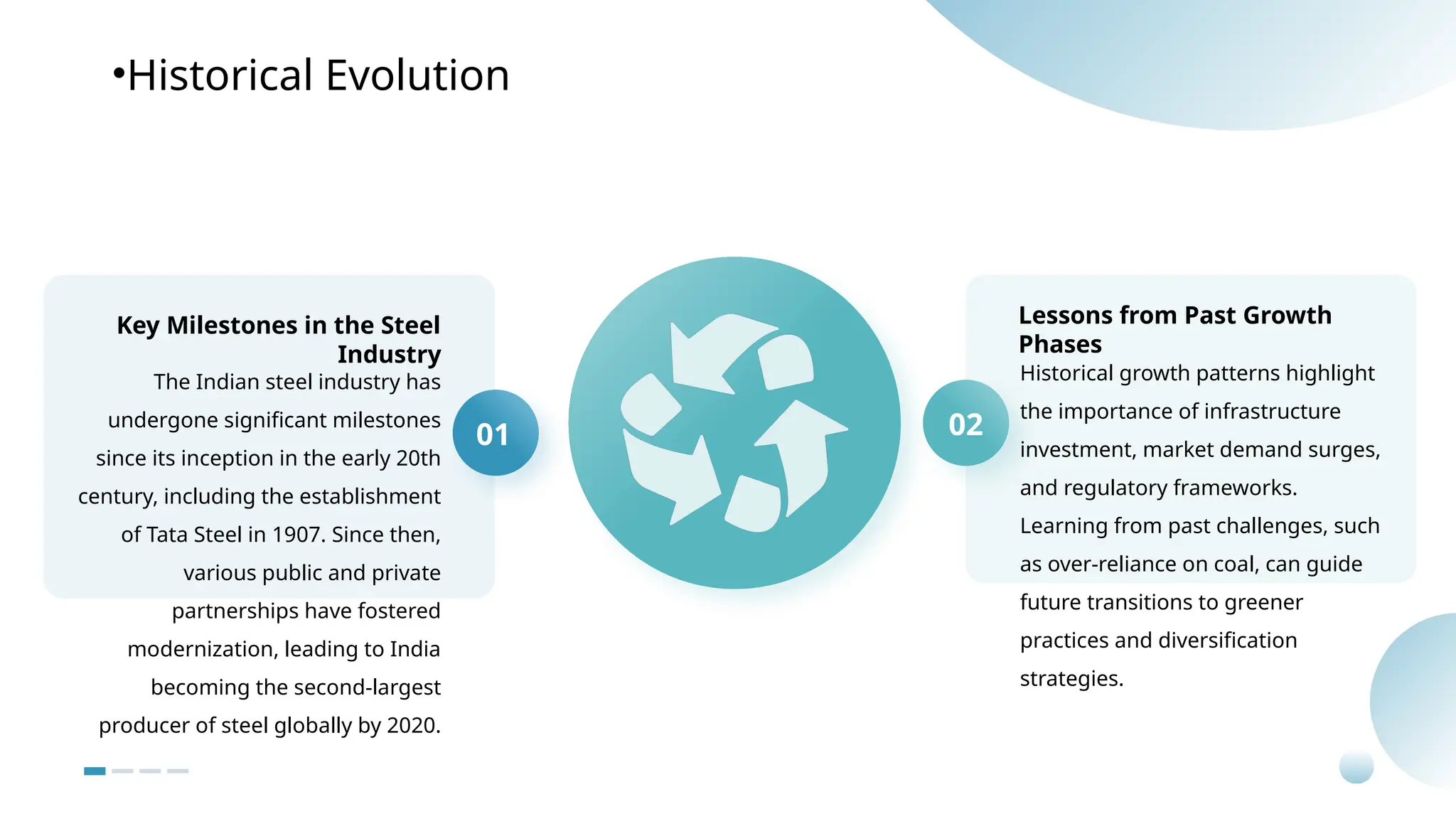 •Historical Evolution

Key Milestones in the Steel Industry

The Indian steel industry has undergone significant milestones since its inception in the early 20th century, including the establishment of Tata Steel in 1907. Since then, various public and private partnerships have fostered modernization, leading to India becoming the second-largest producer of steel globally by 2020.

01

02

Lessons from Past Growth Phases

Historical growth patterns highlight the importance of infrastructure investment, market demand surges, and regulatory frameworks. Learning from past challenges, such as over-reliance on coal, can guide future transitions to greener practices and diversification strategies.